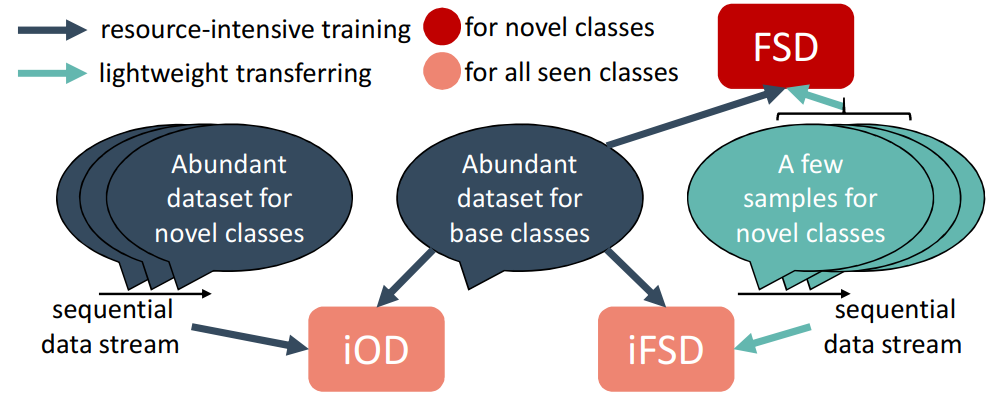 resource-intensive training
lightweight transferring
for novel classes
for all seen classes

FSD

Abundant dataset for novel classes

Abundant dataset for base classes

A few samples for novel classes

sequential data stream

iOD

iFSD

sequential data stream